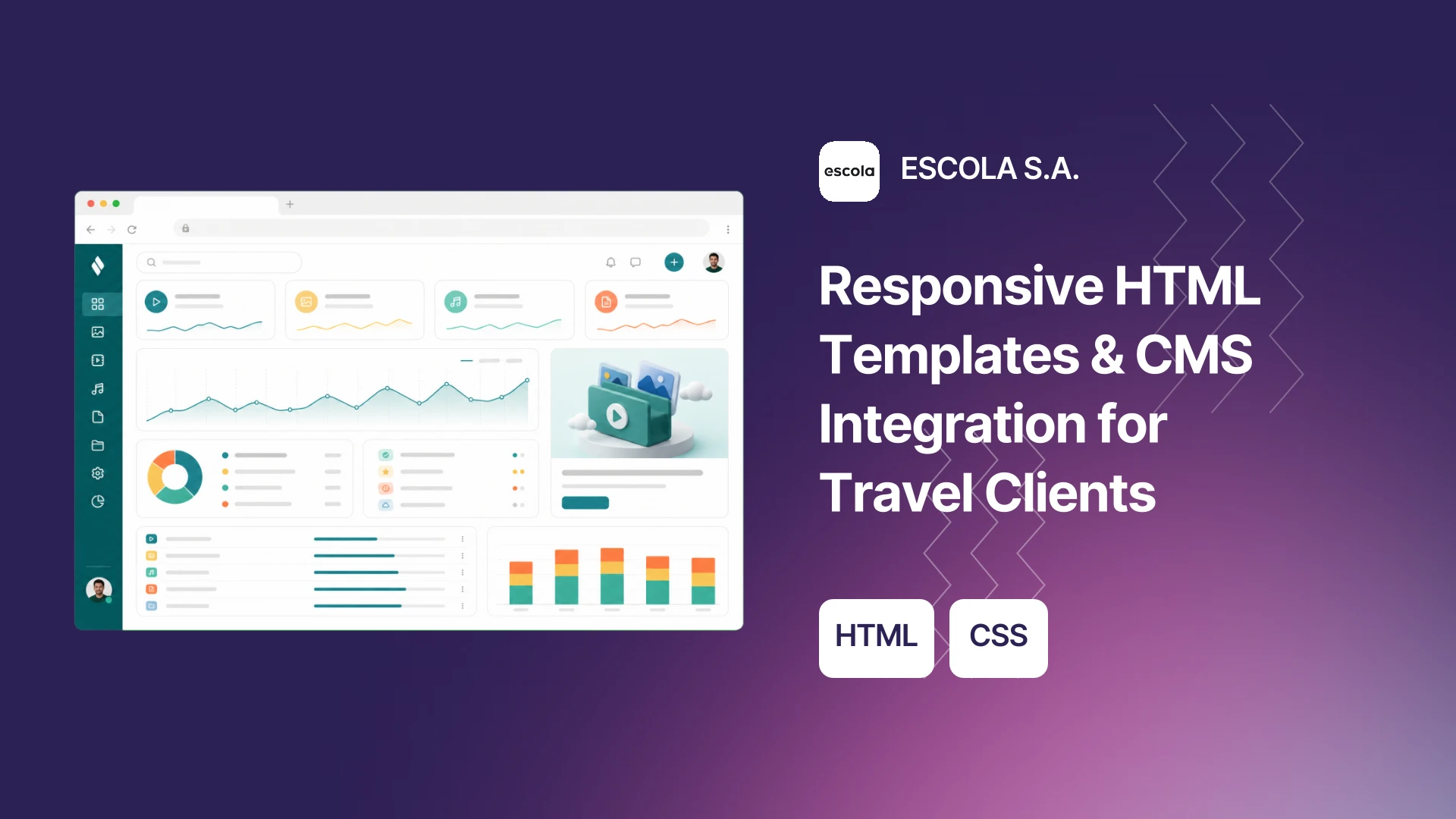 escola

ESCOLA S.A.

Responsive HTML Templates & CMS Integration for Travel Clients

HTML

CSS